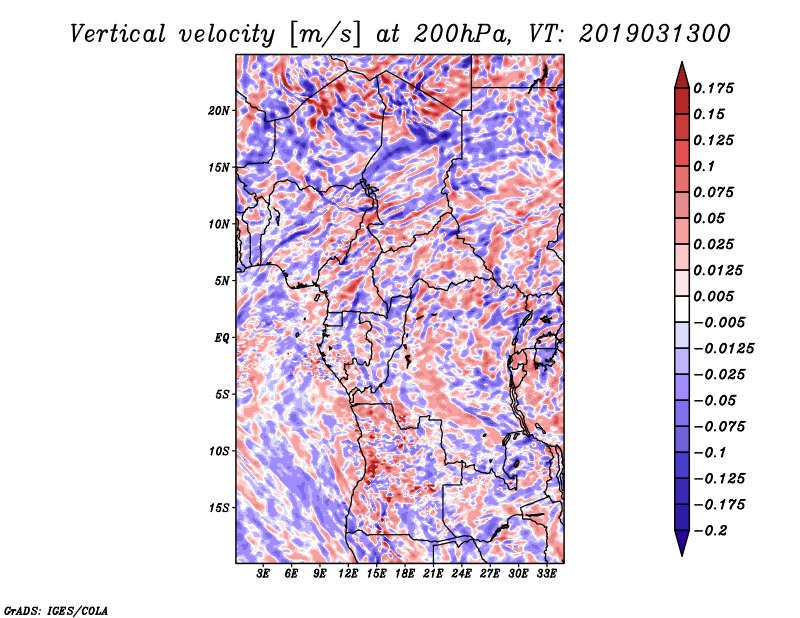 Vertical velocity [m/s] at 200hPa, VT: 2019031300

20N
15N
10N
5N
EQ
5S
10S
15S

3E 6E 9E 12E 15E 18E 21E 24E 27E 30E 33E

0.175
0.15
0.125
0.1
0.075
0.05
0.025
0.0125
0.005
−0.005
−0.0125
−0.025
−0.05
−0.075
−0.1
−0.125
−0.175
−0.2

GrADS: IGES/COLA